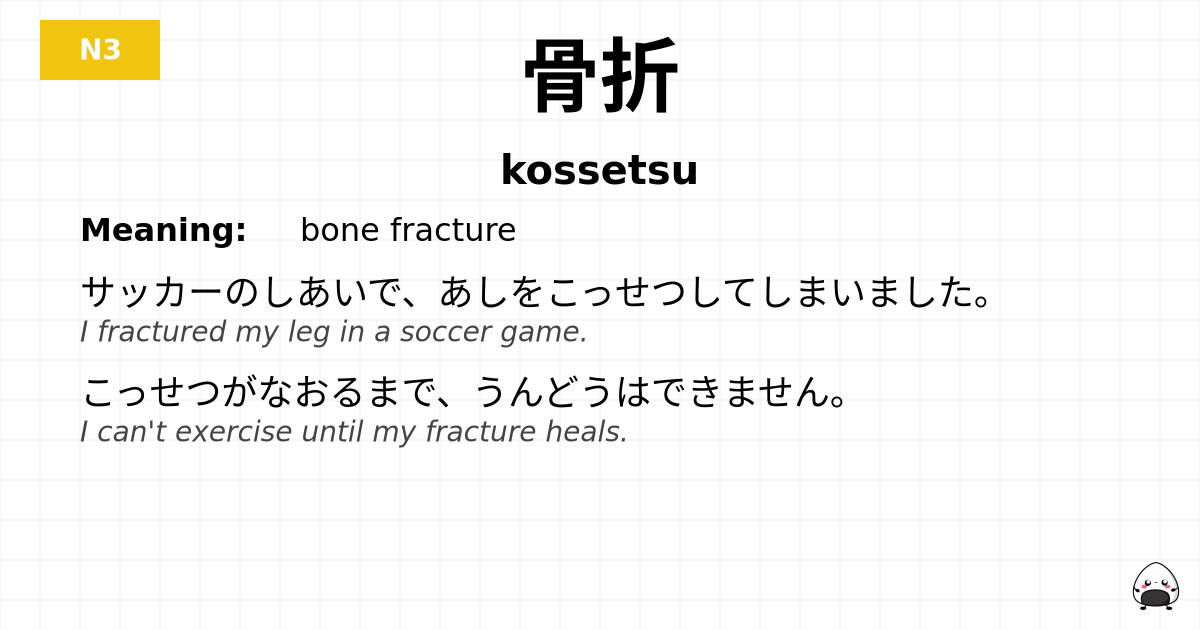 N3

骨折

kossetsu

Meaning: bone fracture

サッカーのしあいで、あしをこっせつしてしまいました。
I fractured my leg in a soccer game.

こっせつがなおるまで、うんどうはできません。
I can't exercise until my fracture heals.